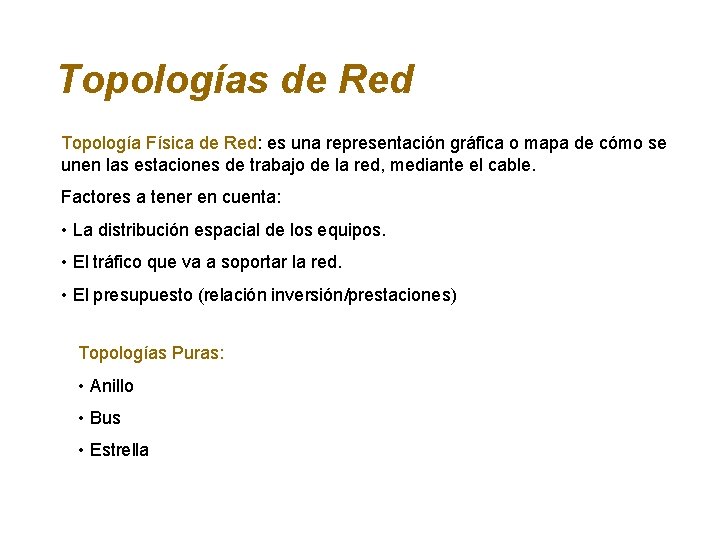 Topologías de Red

Topología Física de Red: es una representación gráfica o mapa de cómo se unen las estaciones de trabajo de la red, mediante el cable.

Factores a tener en cuenta:

• La distribución espacial de los equipos.

• El tráfico que va a soportar la red.

• El presupuesto (relación inversión/prestaciones)

Topologías Puras:

• Anillo

• Bus

• Estrella